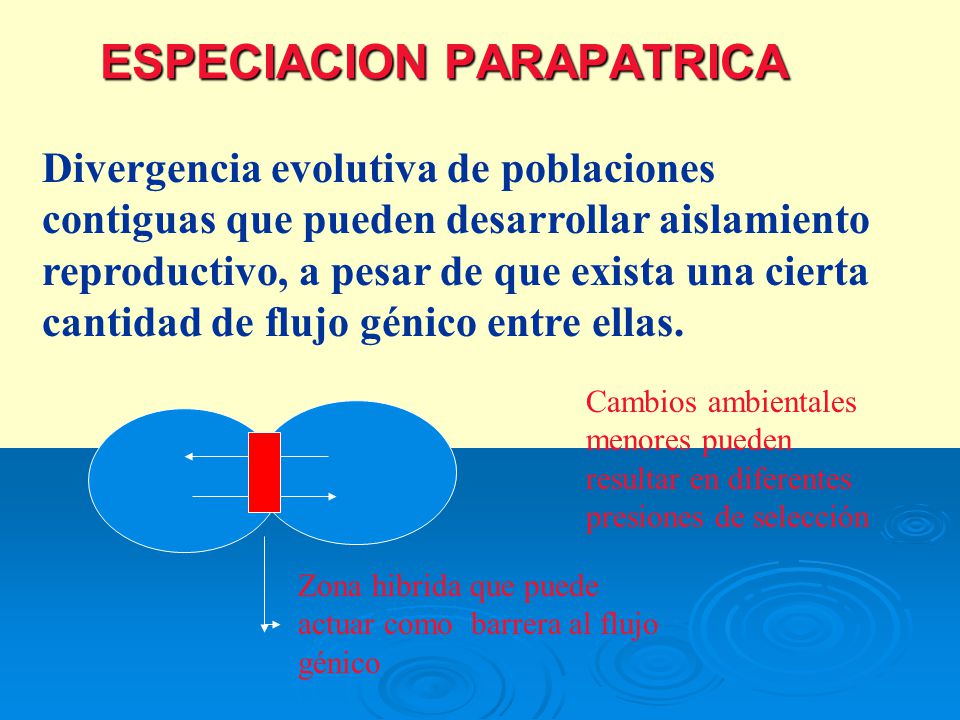 ESPECIACION PARAPATRICA

Divergencia evolutiva de poblaciones contiguas que pueden desarrollar aislamiento reproductivo, a pesar de que exista una cierta cantidad de flujo génico entre ellas.

Cambios ambientales menores pueden resultar en diferentes presiones de selección

Zona híbrida que puede actuar como barrera al flujo génico